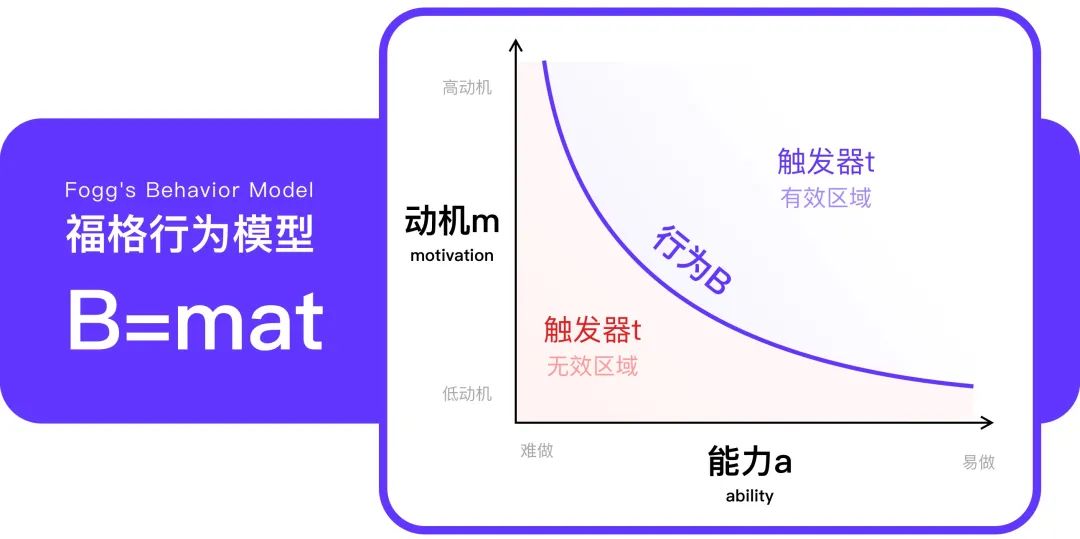 Fogg's Behavior Model
福格行为模型
B=mat

高动机
动机m
motivation
低动机

触发器t
有效区域

行为B

触发器t
无效区域

难做
能力a
ability
易做